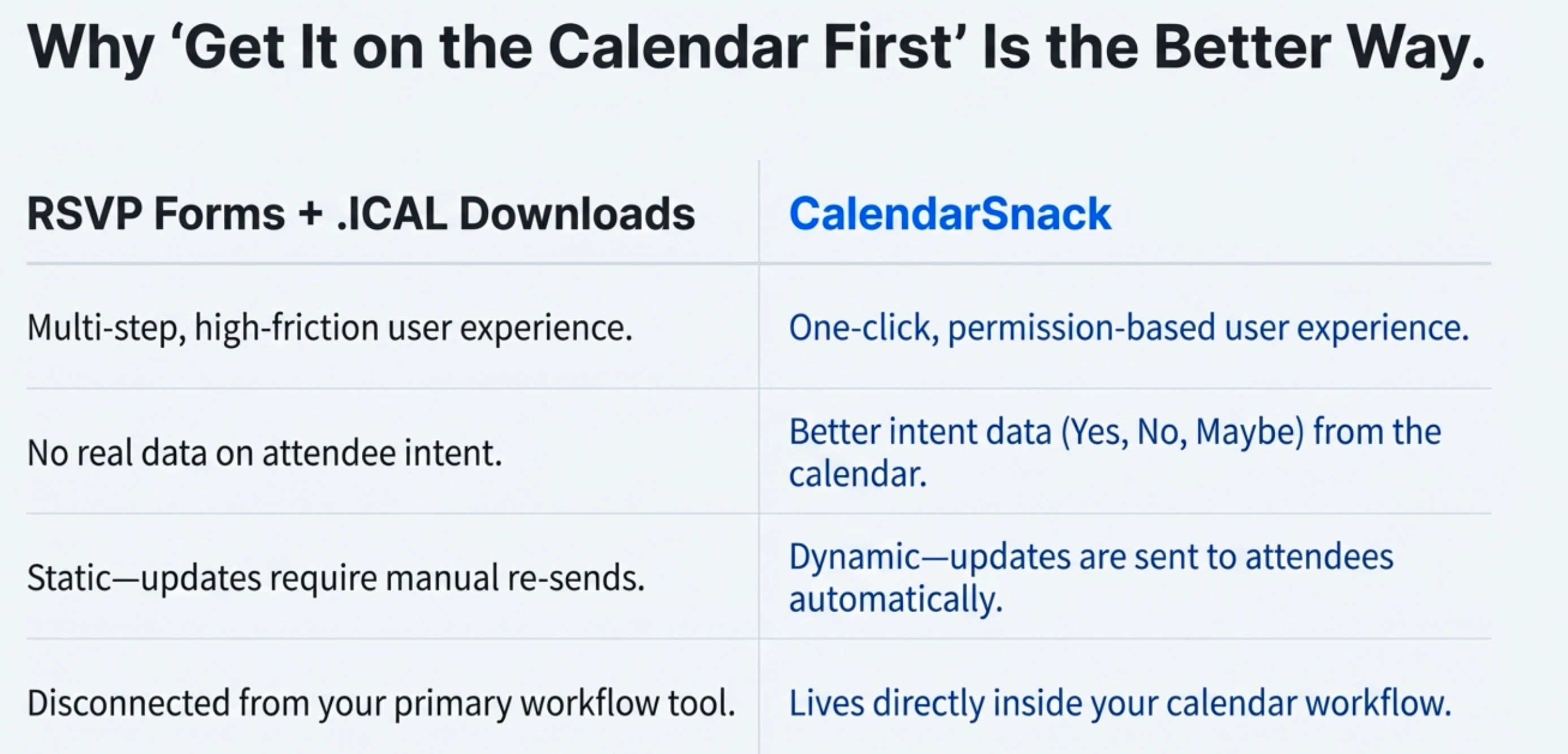 Why ‘Get It on the Calendar First’ Is the Better Way.

| RSVP Forms + .ICAL Downloads | CalendarSnack |
|---|---|
| Multi-step, high-friction user experience. | One-click, permission-based user experience. |
| No real data on attendee intent. | Better intent data (Yes, No, Maybe) from the calendar. |
| Static—updates require manual re-sends. | Dynamic—updates are sent to attendees automatically. |
| Disconnected from your primary workflow tool. | Lives directly inside your calendar workflow. |